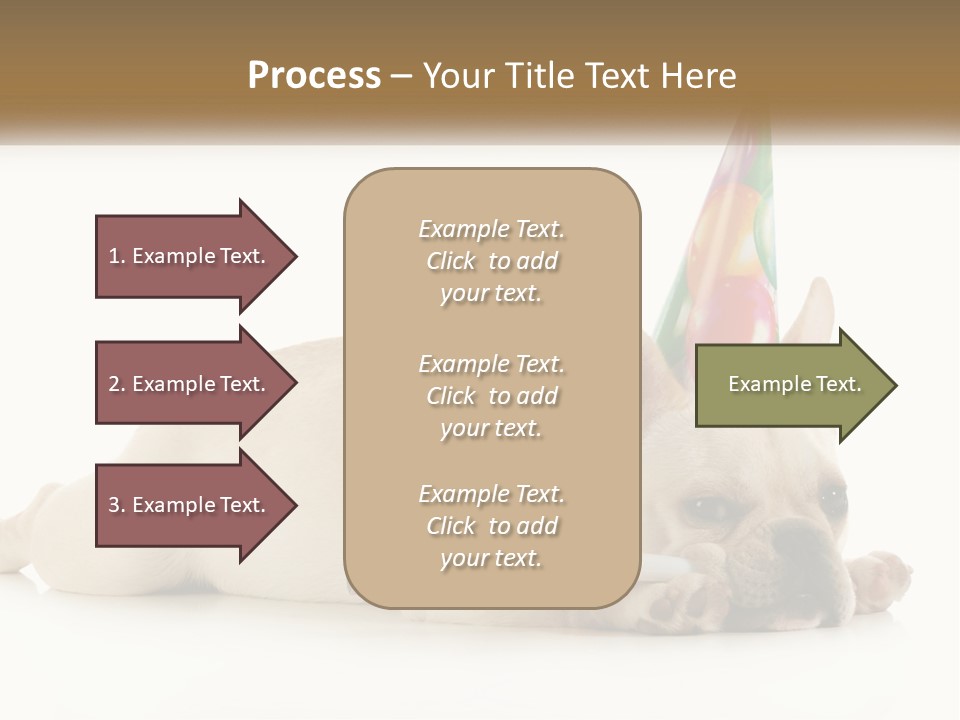 Process – Your Title Text Here

1. Example Text.

2. Example Text.

3. Example Text.

Example Text. Click to add your text.

Example Text. Click to add your text.

Example Text. Click to add your text.

Example Text.